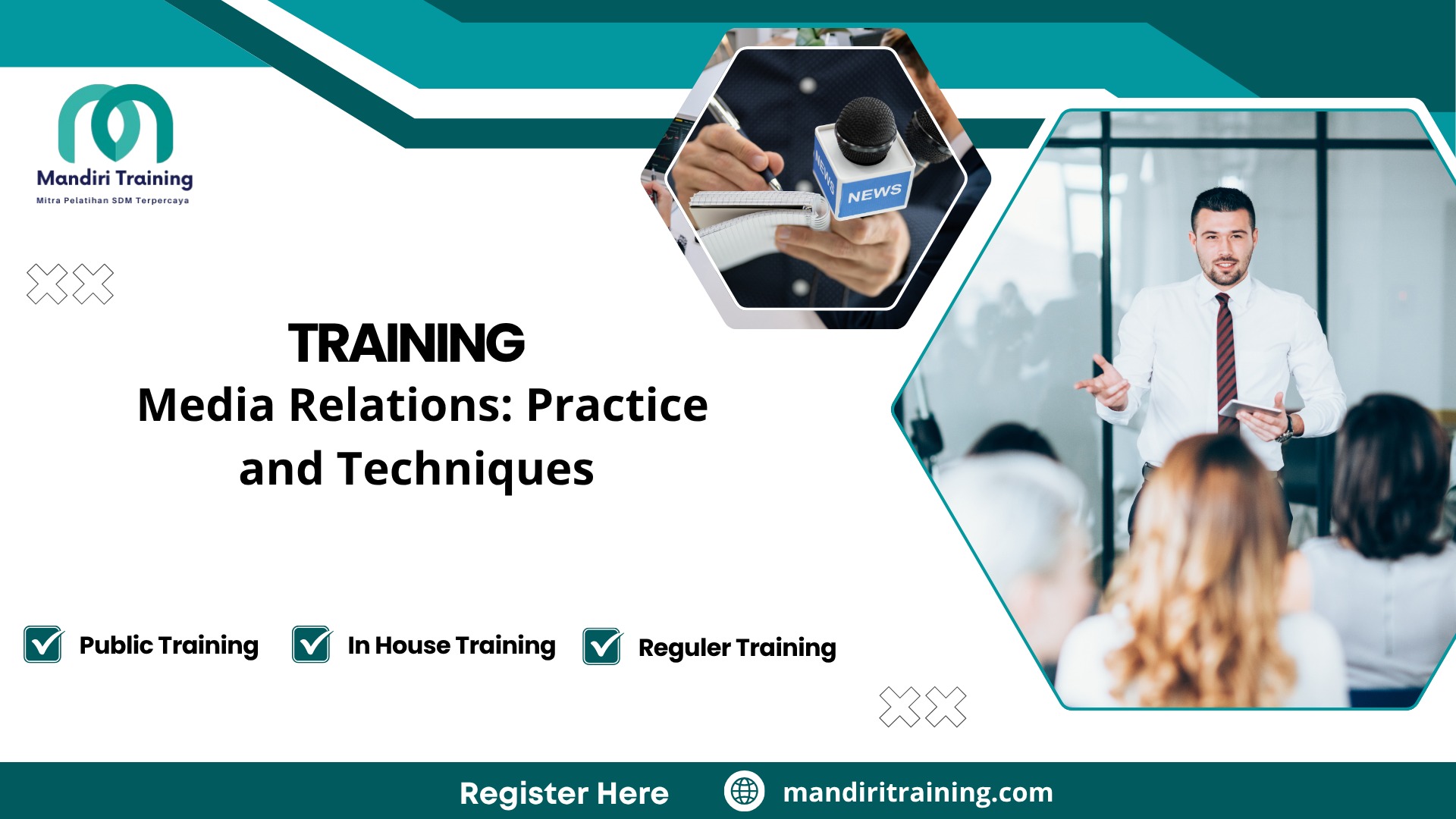 Mandiri Training
Mitra Pelatihan SDM Terpercaya

NEWS
NEWS

TRAINING
Media Relations: Practice and Techniques

Public Training
In House Training
Reguler Training

Register Here
mandiritraining.com